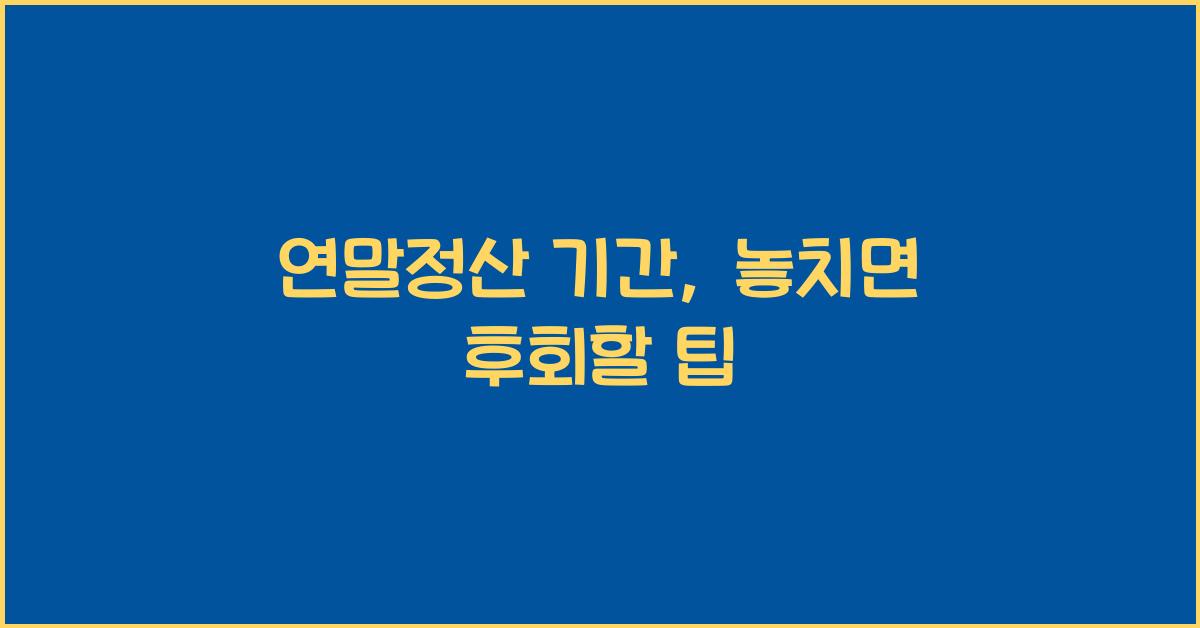 연말정산 기간, 놓치면 후회할 팁